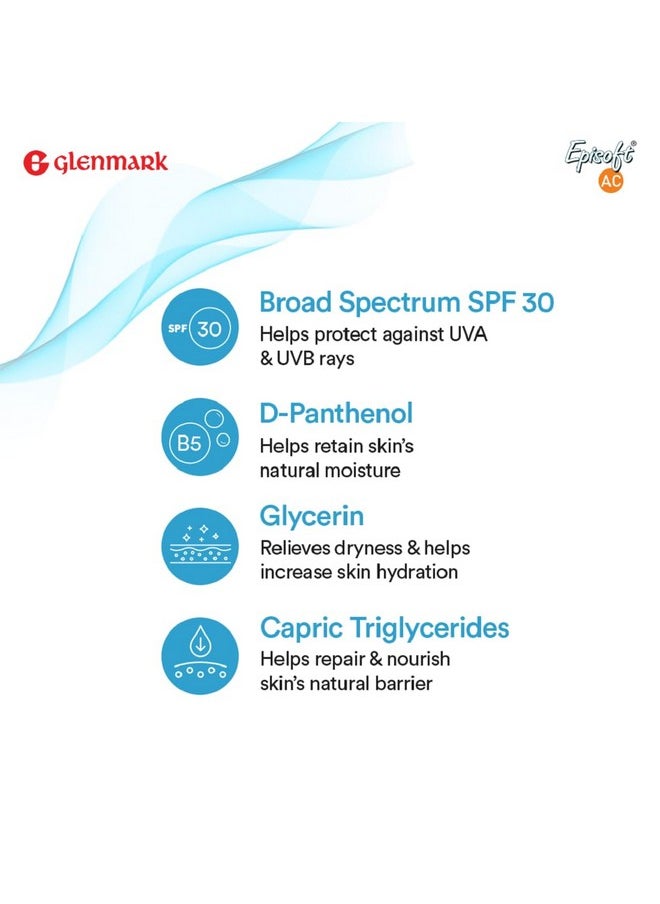 Glenmark

Episoft® AC

SPF 30

Broad Spectrum SPF 30
Helps protect against UVA & UVB rays

B5

D-Panthenol
Helps retain skin's natural moisture

Glycerin
Relieves dryness & helps increase skin hydration

Capric Triglycerides
Helps repair & nourish skin's natural barrier